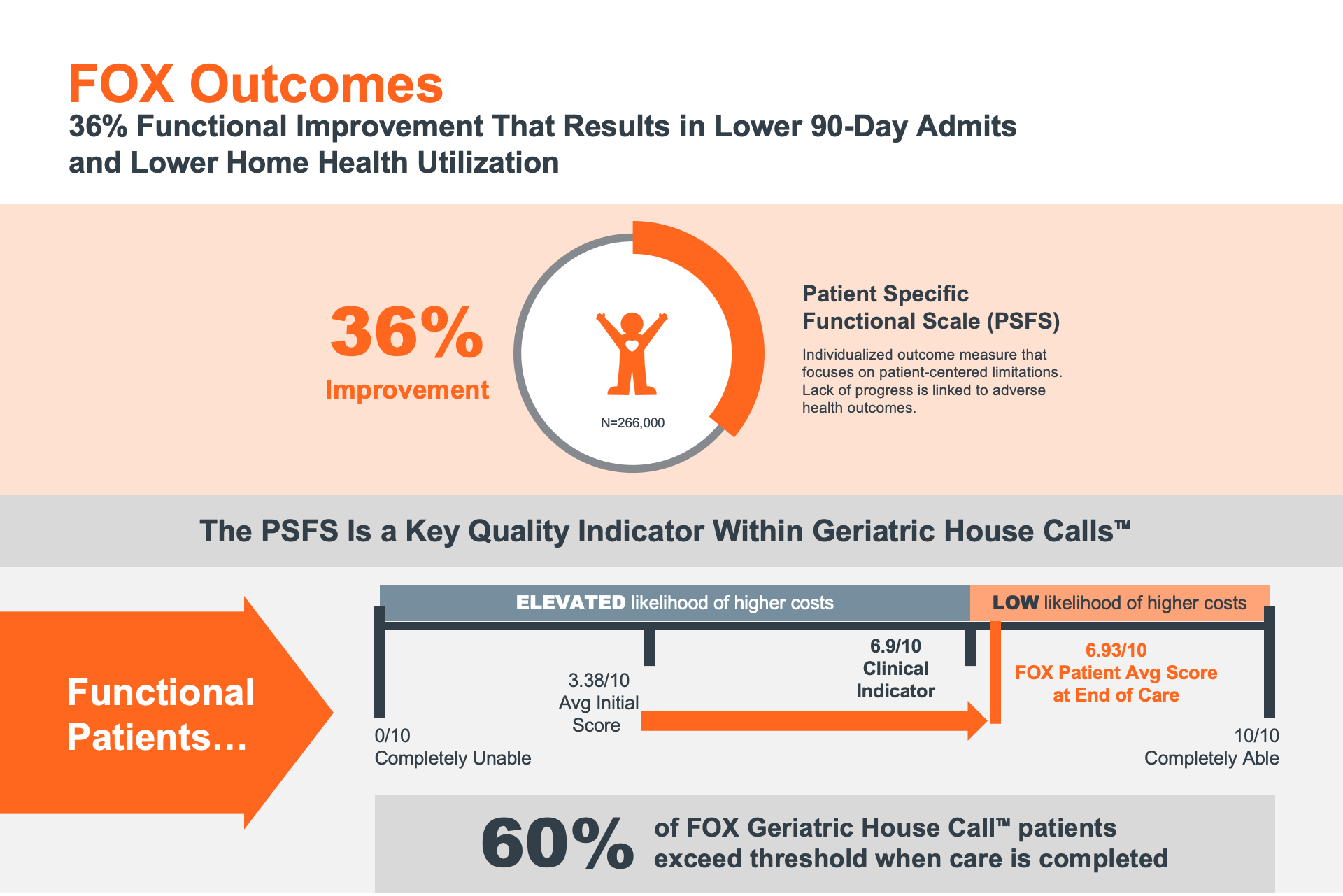 FOX Outcomes

36% Functional Improvement That Results in Lower 90-Day Admits and Lower Home Health Utilization

36%
Improvement

N=266,000

Patient Specific Functional Scale (PSFS)

Individualized outcome measure that focuses on patient-centered limitations. Lack of progress is linked to adverse health outcomes.

The PSFS Is a Key Quality Indicator Within Geriatric House Calls™

Functional Patients…

ELEVATED likelihood of higher costs

LOW likelihood of higher costs

0/10
Completely Unable

3.38/10
Avg Initial Score

6.9/10
Clinical Indicator

6.93/10
FOX Patient Avg Score at End of Care

10/10
Completely Able

60% of FOX Geriatric House Call™ patients exceed threshold when care is completed